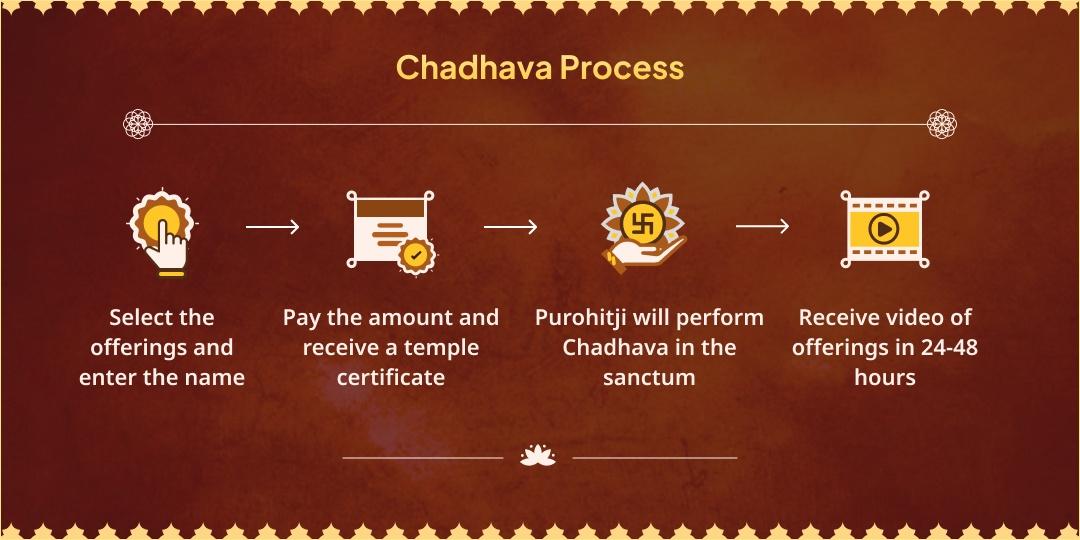 Chadhava Process

Select the offerings and enter the name

Pay the amount and receive a temple certificate

Purohitji will perform Chadhava in the sanctum

Receive video of offerings in 24-48 hours